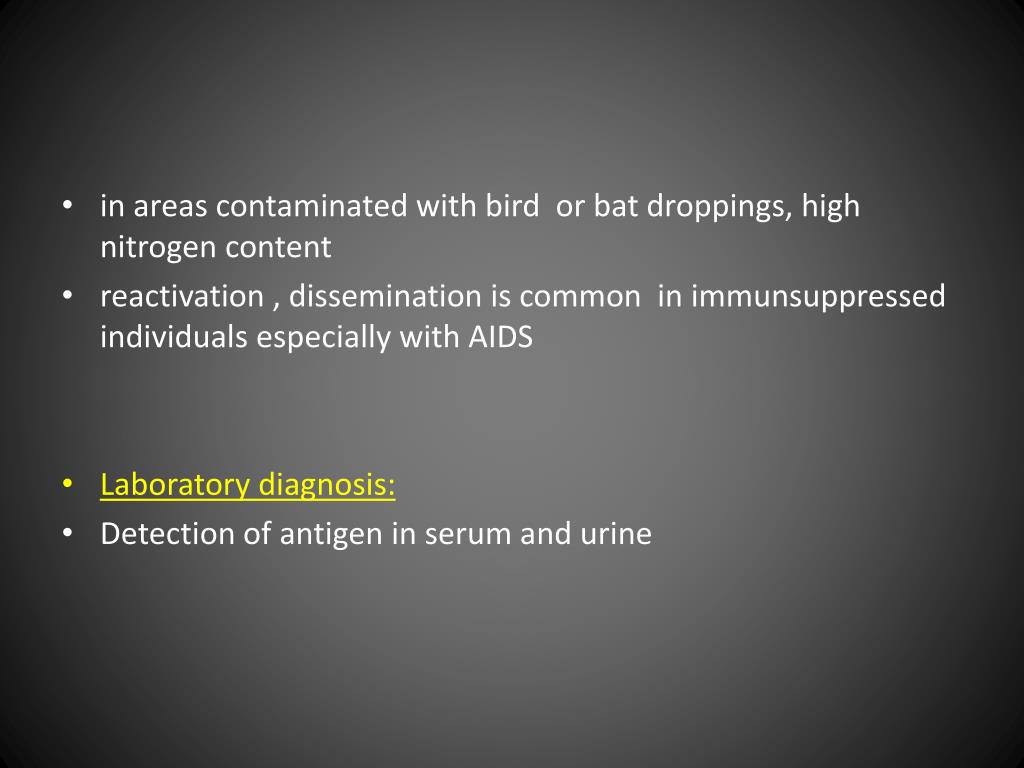 • in areas contaminated with bird or bat droppings, high nitrogen content
• reactivation , dissemination is common in immunsuppressed individuals especially with AIDS

• Laboratory diagnosis:
• Detection of antigen in serum and urine